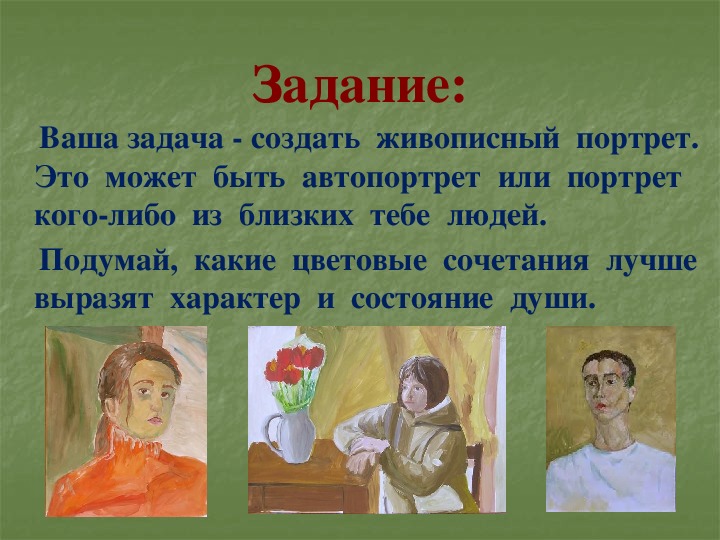 Задание:

Ваша задача - создать живописный портрет. Это может быть автопортрет или портрет кого-либо из близких тебе людей.

Подумай, какие цветовые сочетания лучше выразят характер и состояние души.